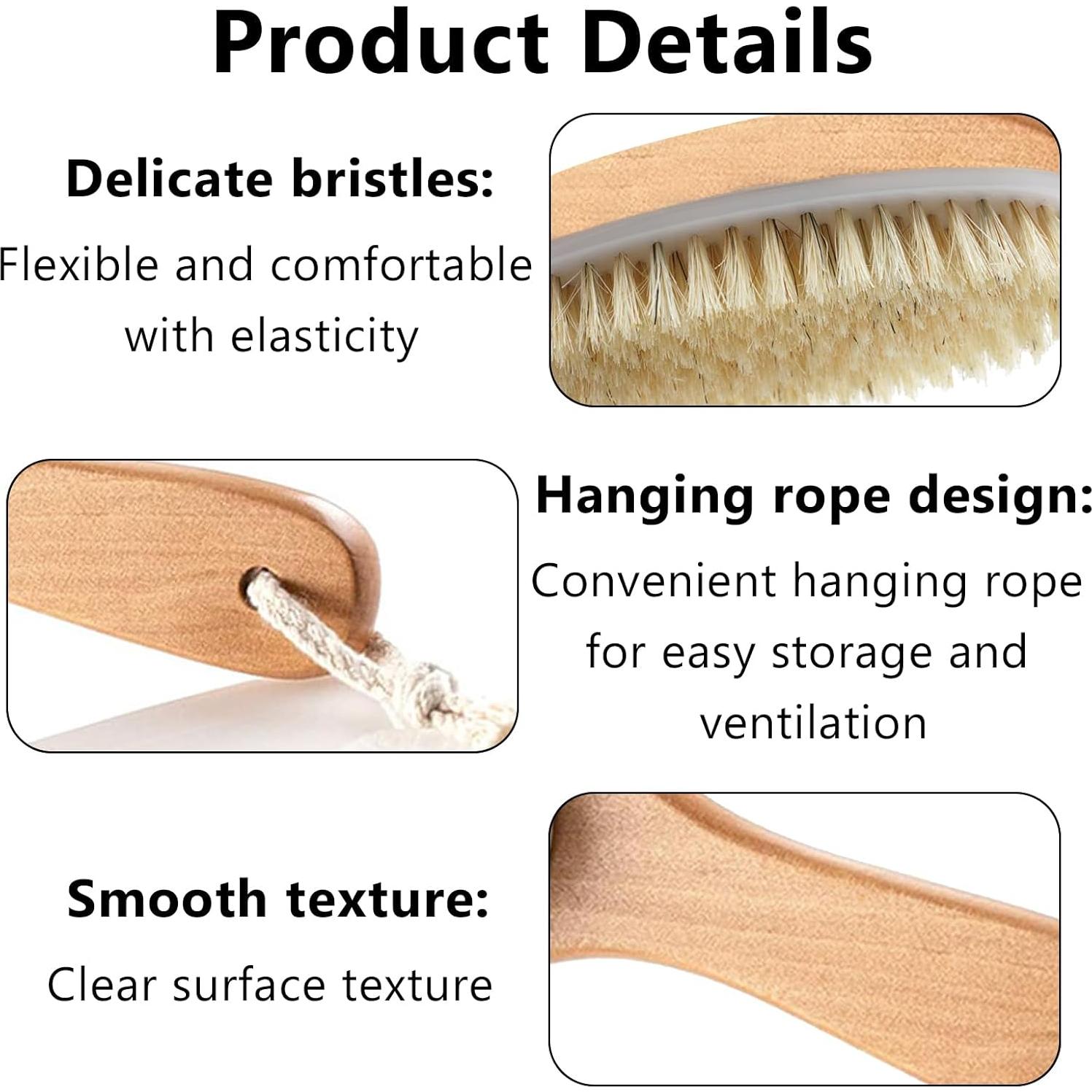 Product Details

Delicate bristles:

Flexible and comfortable with elasticity

Hanging rope design:

Convenient hanging rope for easy storage and ventilation

Smooth texture:

Clear surface texture